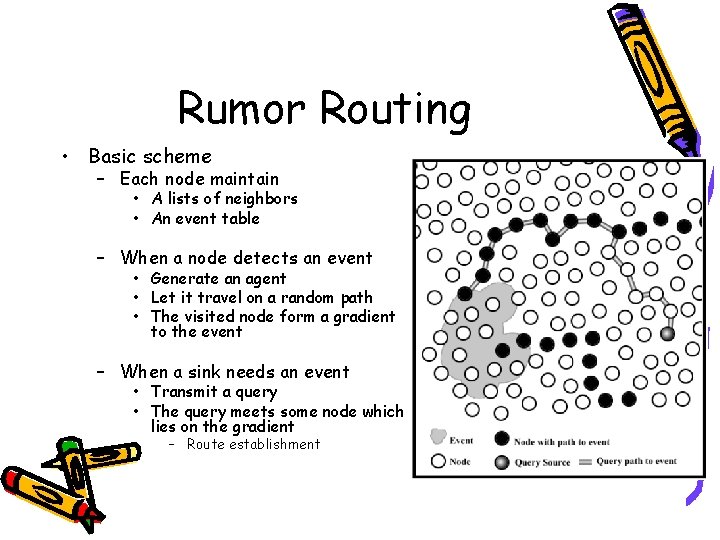 Rumor Routing

• Basic scheme
– Each node maintain
• A lists of neighbors
• An event table

– When a node detects an event
• Generate an agent
• Let it travel on a random path
• The visited node form a gradient to the event

– When a sink needs an event
• Transmit a query
• The query meets some node which lies on the gradient
– Route establishment

Event
Node with path to event
Node
Query Source
Query path to event